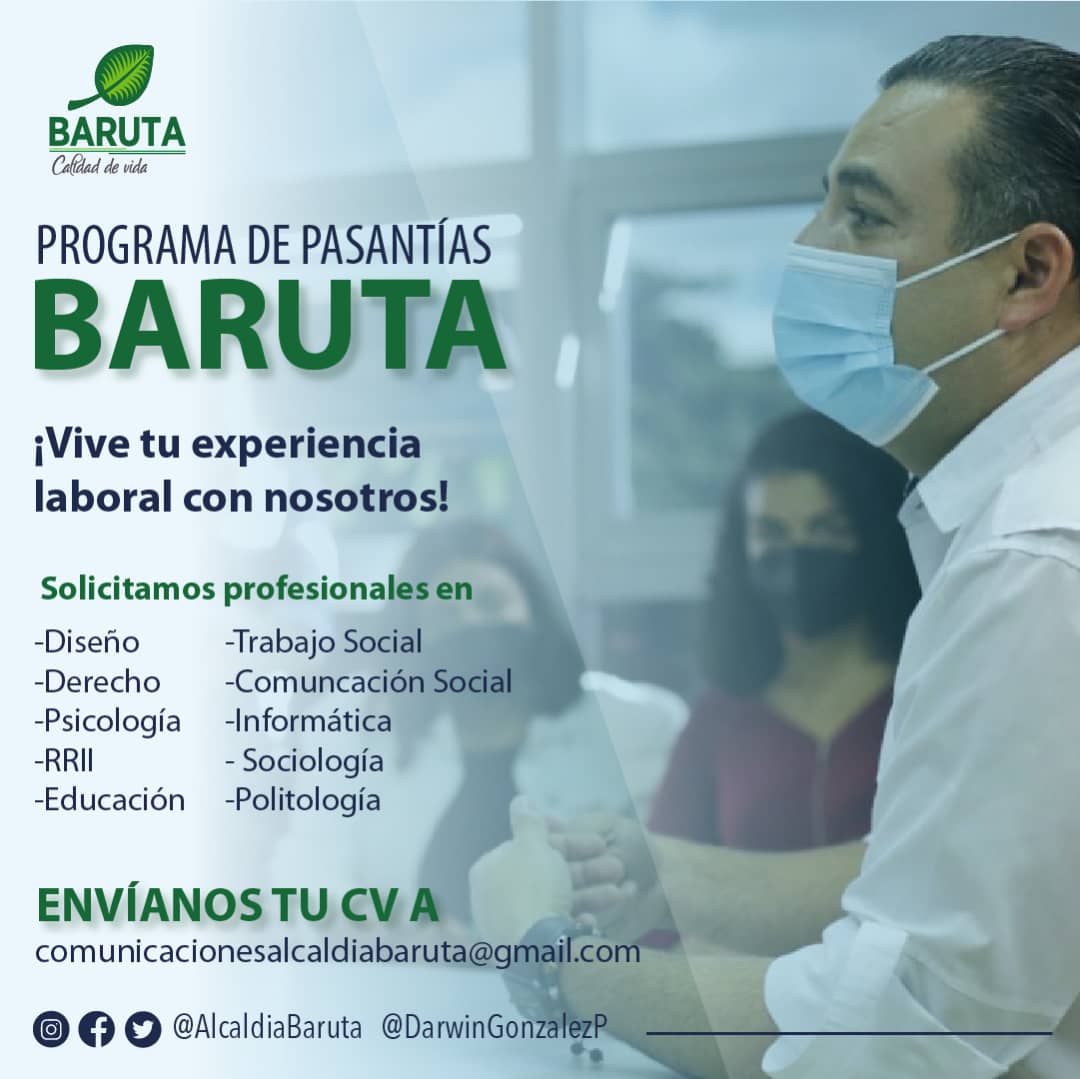 BARUTA
Calidad de vida

PROGRAMA DE PASANTÍAS
BARUTA

¡Vive tu experiencia laboral con nosotros!

Solicitamos profesionales en

-Diseño
-Derecho
-Psicología
-RRII
-Educación

-Trabajo Social
-Comuncación Social
-Informática
- Sociología
-Politología

ENVÍANOS TU CV A
comunicacionesalcaldiabaruta@gmail.com

@AlcaldiaBaruta @DarwinGonzalezP